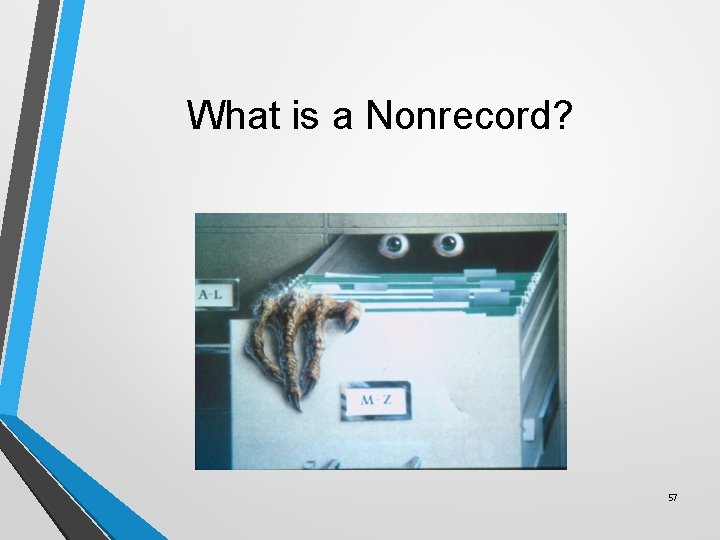 What is a Nonrecord?

A-L

M-Z

57